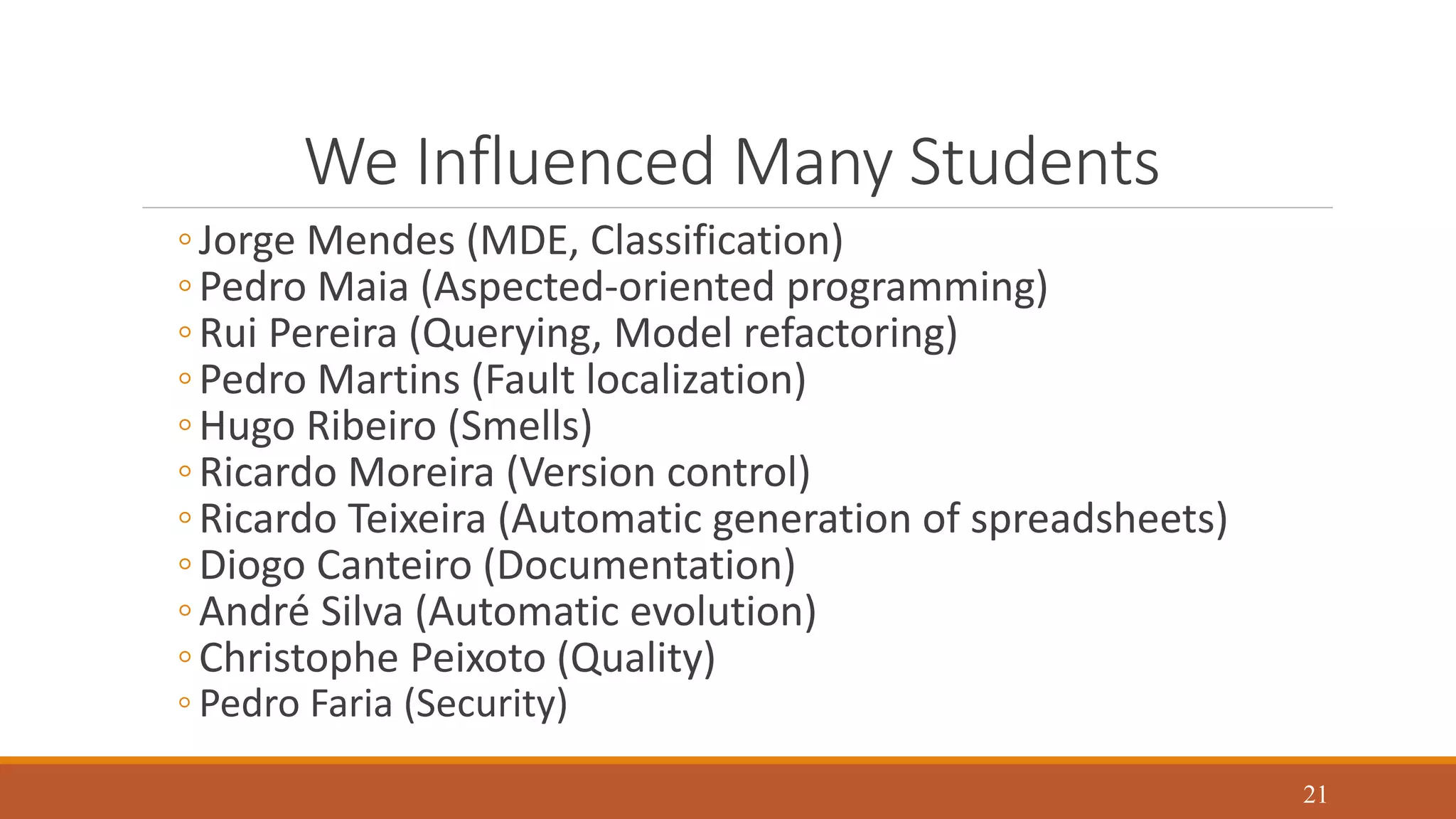 We Influenced Many Students

◦ Jorge Mendes (MDE, Classification)
◦ Pedro Maia (Aspected-oriented programming)
◦ Rui Pereira (Querying, Model refactoring)
◦ Pedro Martins (Fault localization)
◦ Hugo Ribeiro (Smells)
◦ Ricardo Moreira (Version control)
◦ Ricardo Teixeira (Automatic generation of spreadsheets)
◦ Diogo Canteiro (Documentation)
◦ André Silva (Automatic evolution)
◦ Christophe Peixoto (Quality)
◦ Pedro Faria (Security)

21